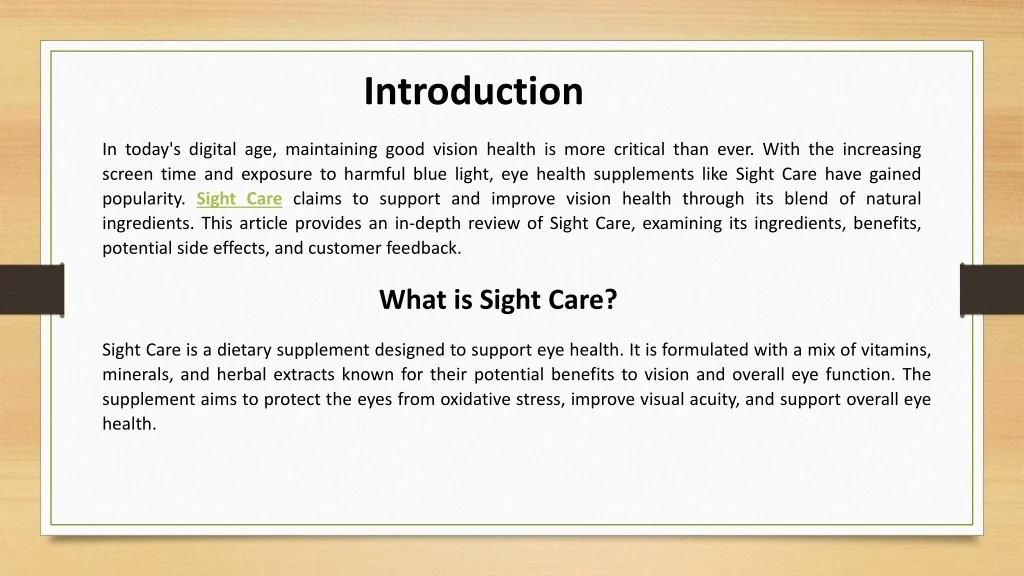 Introduction

In today's digital age, maintaining good vision health is more critical than ever. With the increasing screen time and exposure to harmful blue light, eye health supplements like Sight Care have gained popularity. Sight Care claims to support and improve vision health through its blend of natural ingredients. This article provides an in-depth review of Sight Care, examining its ingredients, benefits, potential side effects, and customer feedback.

What is Sight Care?

Sight Care is a dietary supplement designed to support eye health. It is formulated with a mix of vitamins, minerals, and herbal extracts known for their potential benefits to vision and overall eye function. The supplement aims to protect the eyes from oxidative stress, improve visual acuity, and support overall eye health.